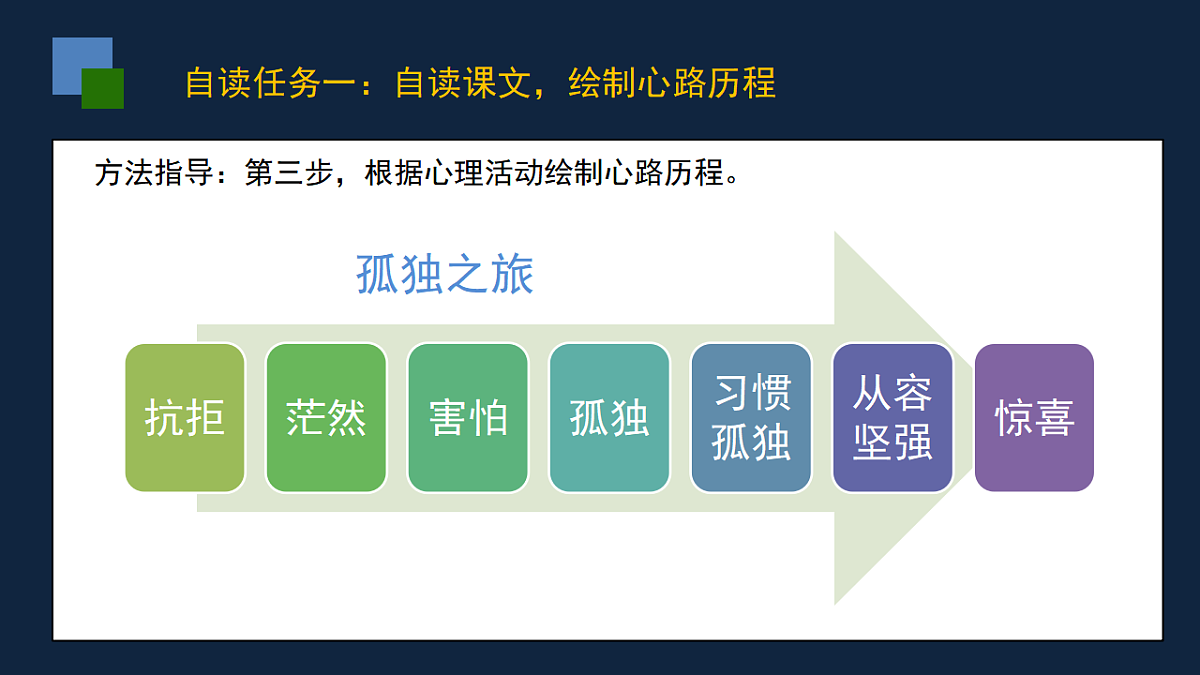 自读任务一：自读课文，绘制心路历程

方法指导：第三步，根据心理活动绘制心路历程。

孤独之旅

抗拒

茫然

害怕

孤独

习惯孤独

从容坚强

惊喜